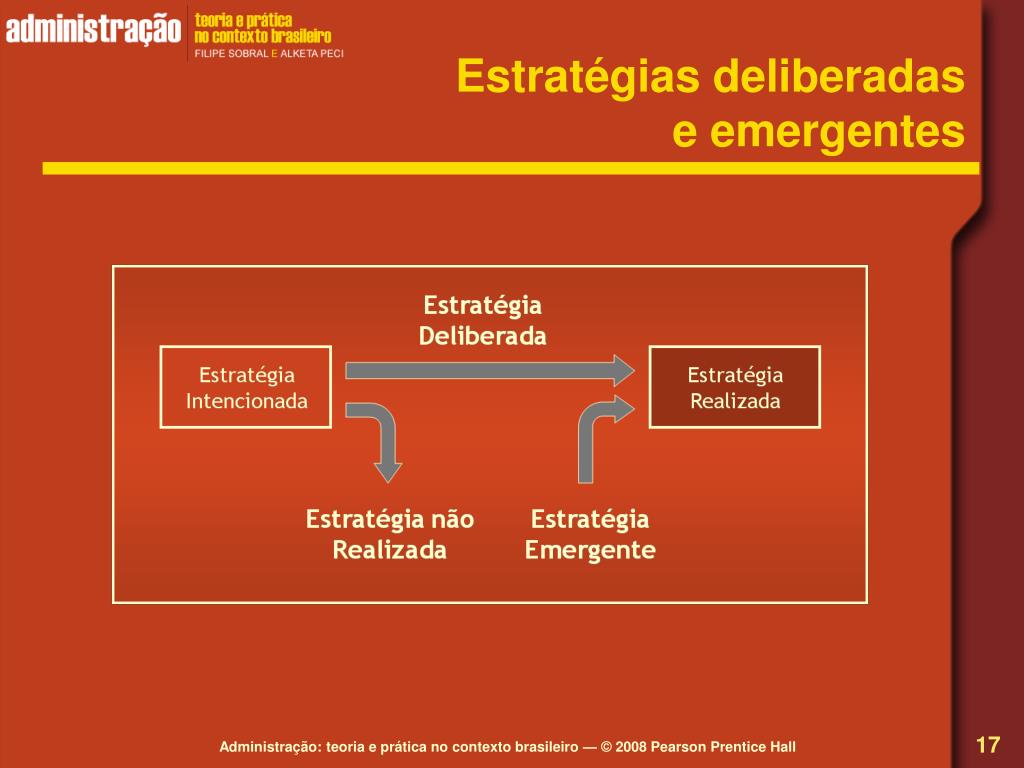 administração teoria e prática no contexto brasileiro
FILIPE SOBRAL E ALKETA PECI

Estratégias deliberadas e emergentes

Estratégia Deliberada

Estratégia Intencionada

Estratégia Realizada

Estratégia não Realizada

Estratégia Emergente

Administração: teoria e prática no contexto brasileiro — © 2008 Pearson Prentice Hall

17